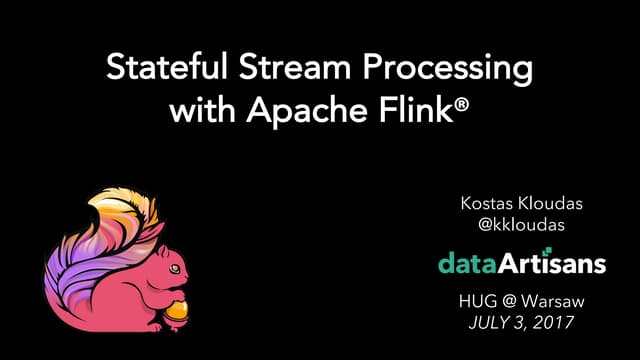 Stateful Stream Processing with Apache Flink®

Kostas Kloudas
@kkloudas

dataArtisans

HUG @ Warsaw
JULY 3, 2017